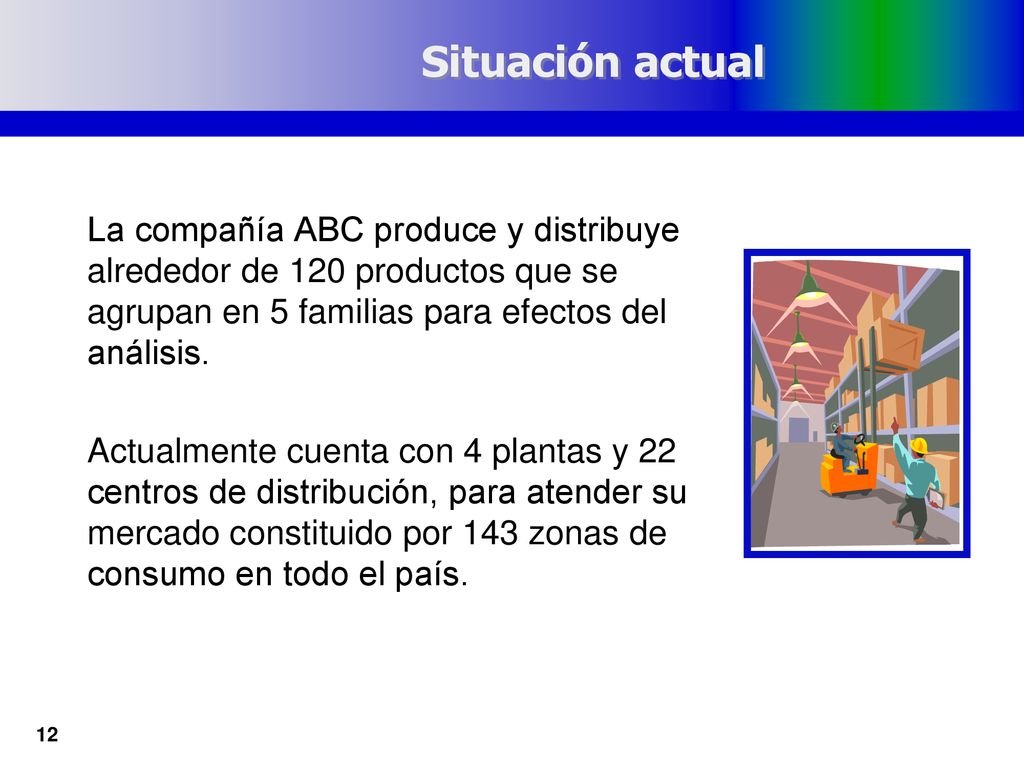 Situación actual

La compañía ABC produce y distribuye alrededor de 120 productos que se agrupan en 5 familias para efectos del análisis.

Actualmente cuenta con 4 plantas y 22 centros de distribución, para atender su mercado constituido por 143 zonas de consumo en todo el país.

12